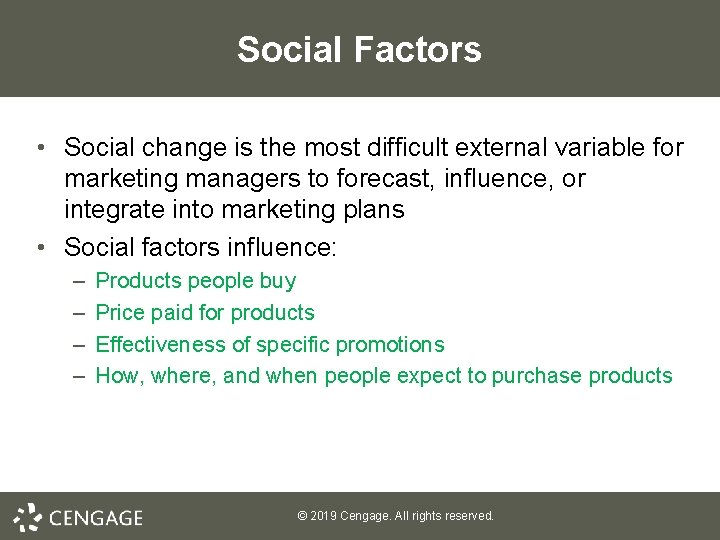 Social Factors

• Social change is the most difficult external variable for marketing managers to forecast, influence, or integrate into marketing plans

• Social factors influence:
– Products people buy
– Price paid for products
– Effectiveness of specific promotions
– How, where, and when people expect to purchase products

CENGAGE

© 2019 Cengage. All rights reserved.